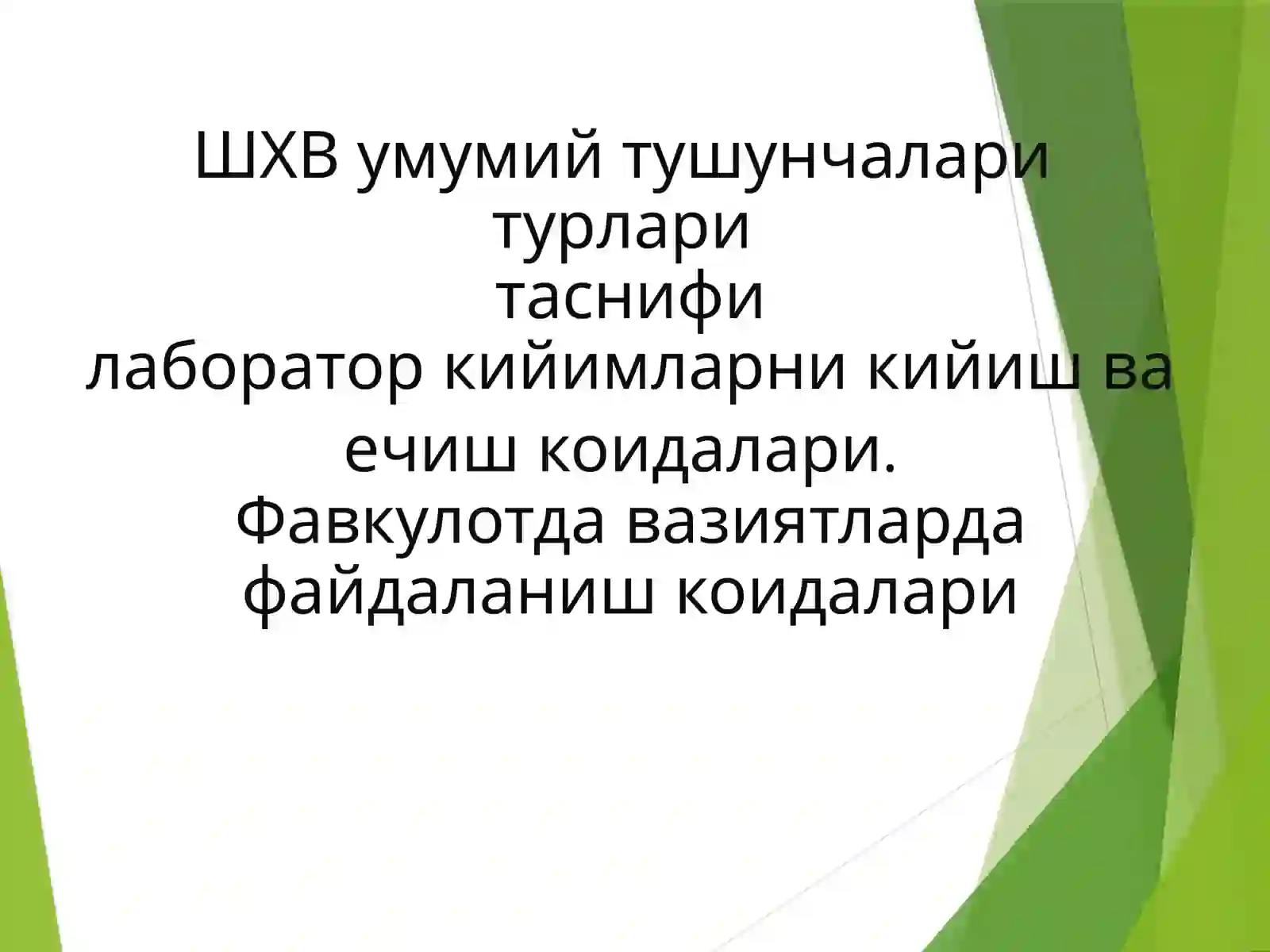 ШХВ умумий тушунчалари турлари таснифи лаборатор кийимларни кийиш ва ечиш коидалари. Фавкулотда вазиятларда файдаланиш коидалари